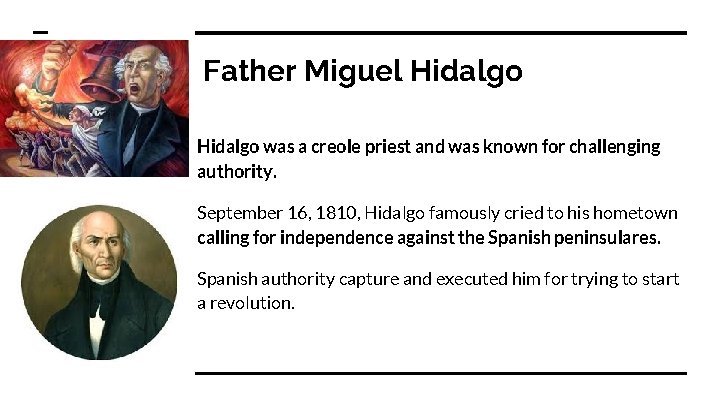 Father Miguel Hidalgo

Hidalgo was a creole priest and was known for challenging authority.

September 16, 1810, Hidalgo famously cried to his hometown calling for independence against the Spanish peninsulares.

Spanish authority capture and executed him for trying to start a revolution.